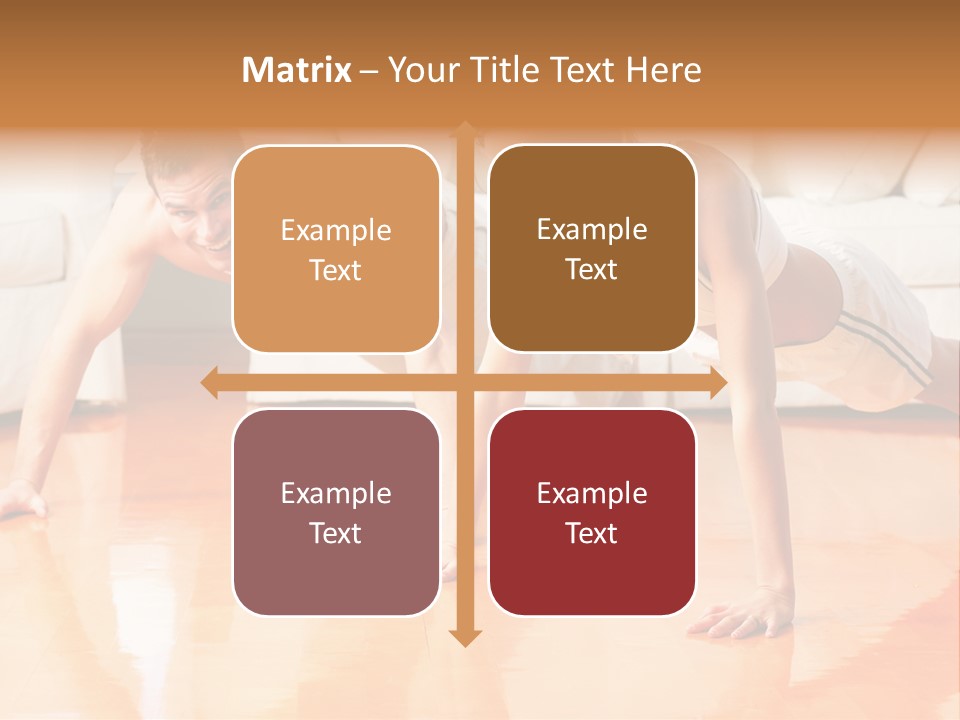 Matrix – Your Title Text Here

Example Text

Example Text

Example Text

Example Text